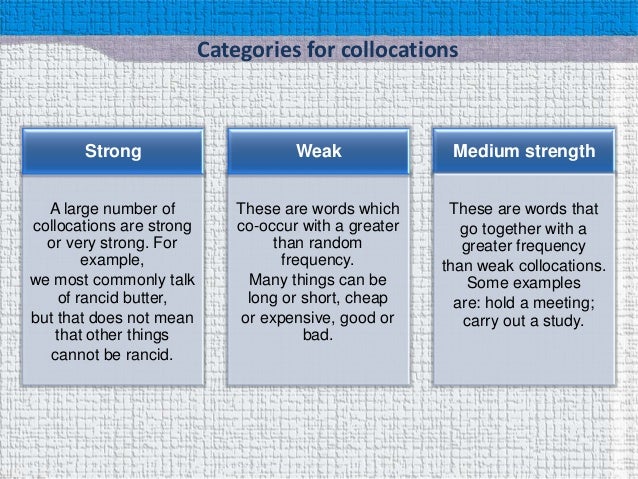 Categories for collocations

Strong

A large number of collocations are strong or very strong. For example,
we most commonly talk of rancid butter,
but that does not mean that other things cannot be rancid.

Weak

These are words which co-occur with a greater than random frequency.
Many things can be long or short, cheap or expensive, good or bad.

Medium strength

These are words that go together with a greater frequency than weak collocations. Some examples are: hold a meeting; carry out a study.